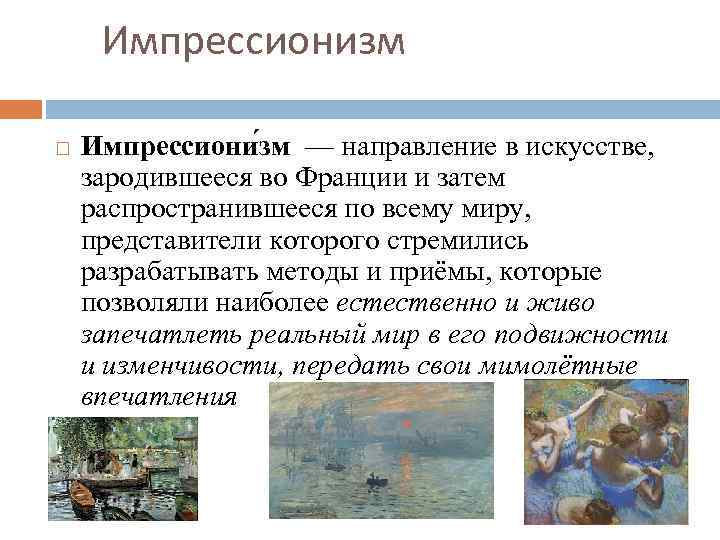 Импрессионизм

Импрессиони́зм — направление в искусстве, зародившееся во Франции и затем распространившееся по всему миру, представители которого стремились разрабатывать методы и приёмы, которые позволяли наиболее естественно и живо запечатлеть реальный мир в его подвижности и изменчивости, передать свои мимолётные впечатления